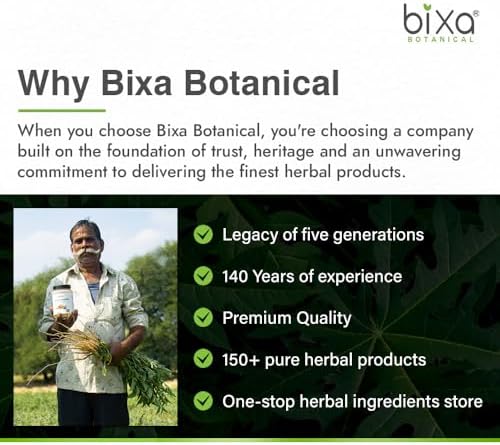 bixa®
BOTANICAL

Why Bixa Botanical

When you choose Bixa Botanical, you're choosing a company built on the foundation of trust, heritage and an unwavering commitment to delivering the finest herbal products.

Legacy of five generations

140 Years of experience

Premium Quality

150+ pure herbal products

One-stop herbal ingredients store